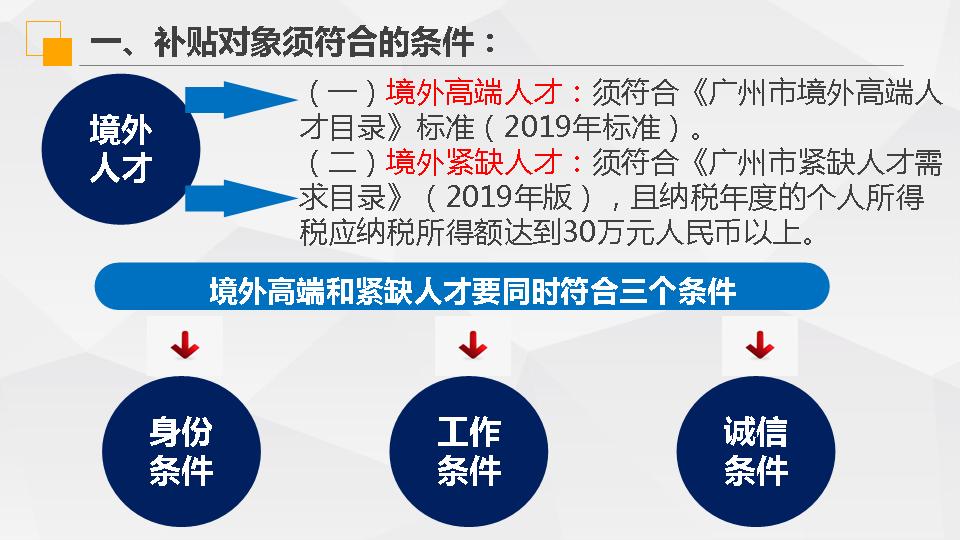 一、补贴对象须符合的条件：

境外人才

（一）境外高端人才：须符合《广州市境外高端人才目录》标准（2019年标准）。

（二）境外紧缺人才：须符合《广州市紧缺人才需求目录》（2019年版），且纳税年度的个人所得税应纳税所得额达到30万元人民币以上。

境外高端和紧缺人才要同时符合三个条件

身份条件

工作条件

诚信条件